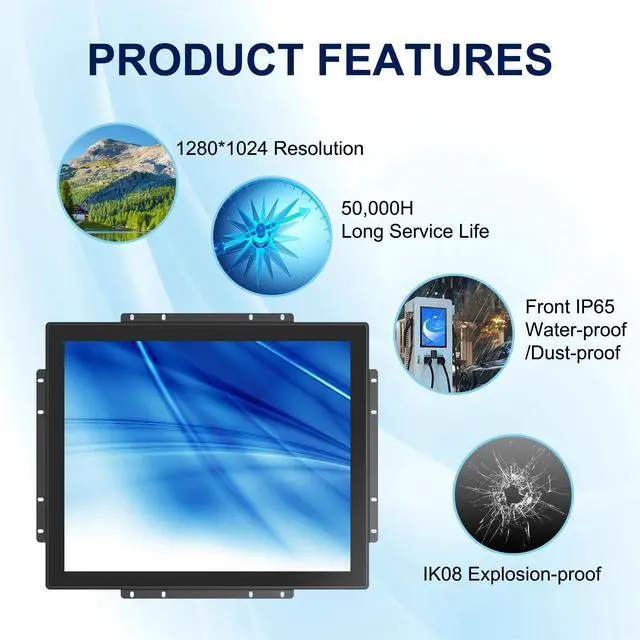 PRODUCT FEATURES

1280*1024 Resolution

50,000H
Long Service Life

Front IP65
Water-proof
/Dust-proof

IK08 Explosion-proof